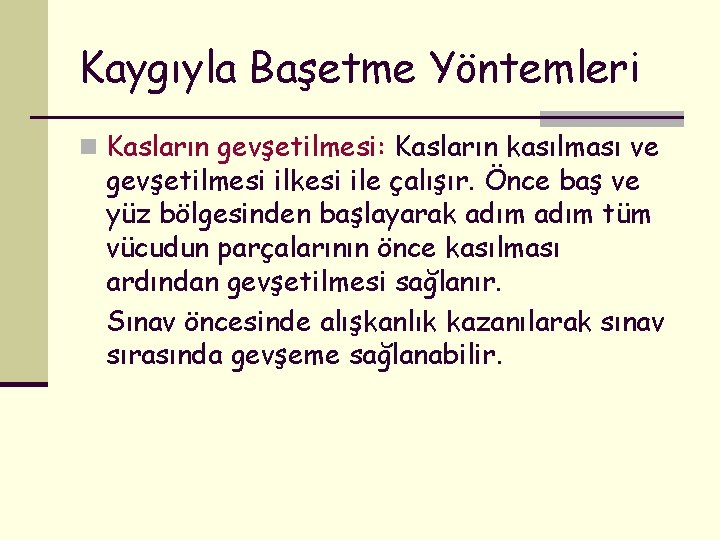 Kaygıyla Başetme Yöntemleri

Kasların gevşetilmesi: Kasların kasılması ve gevşetilmesi ilkesi ile çalışır. Önce baş ve yüz bölgesinden başlayarak adım adım tüm vücudun parçalarının önce kasılması ardından gevşetilmesi sağlanır.

Sınav öncesinde alışkanlık kazanılarak sınav sırasında gevşeme sağlanabilir.